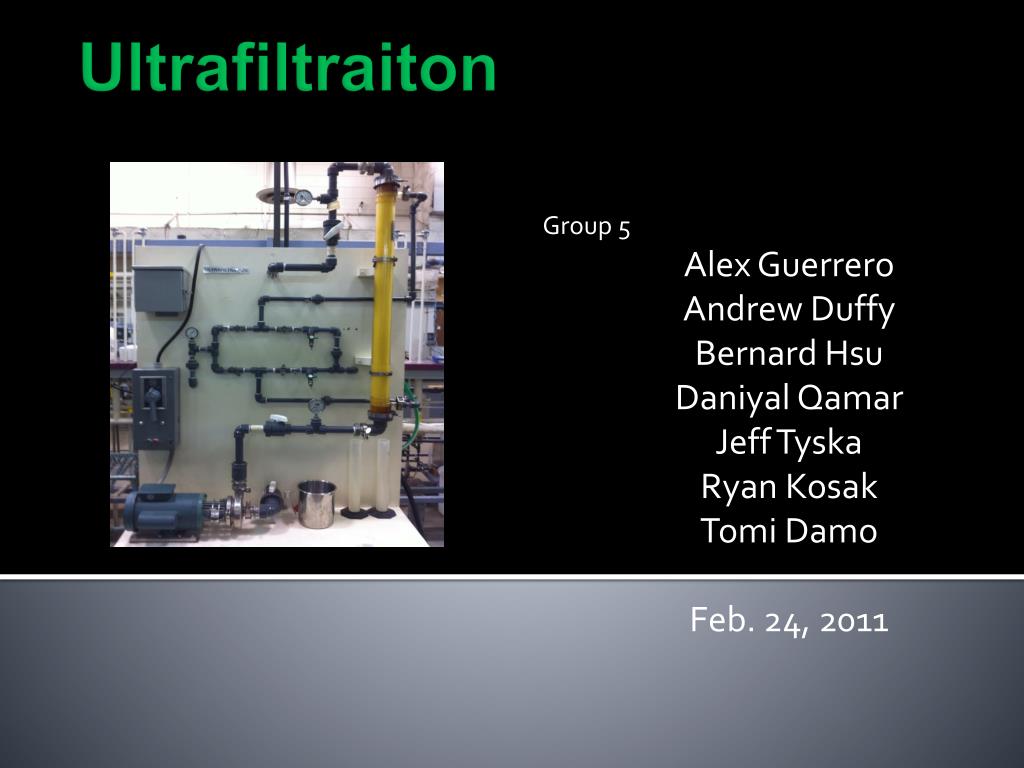 Ultrafiltraiton

Group 5

Alex Guerrero
Andrew Duffy
Bernard Hsu
Daniyal Qamar
Jeff Tyska
Ryan Kosak
Tomi Damo

Feb. 24, 2011